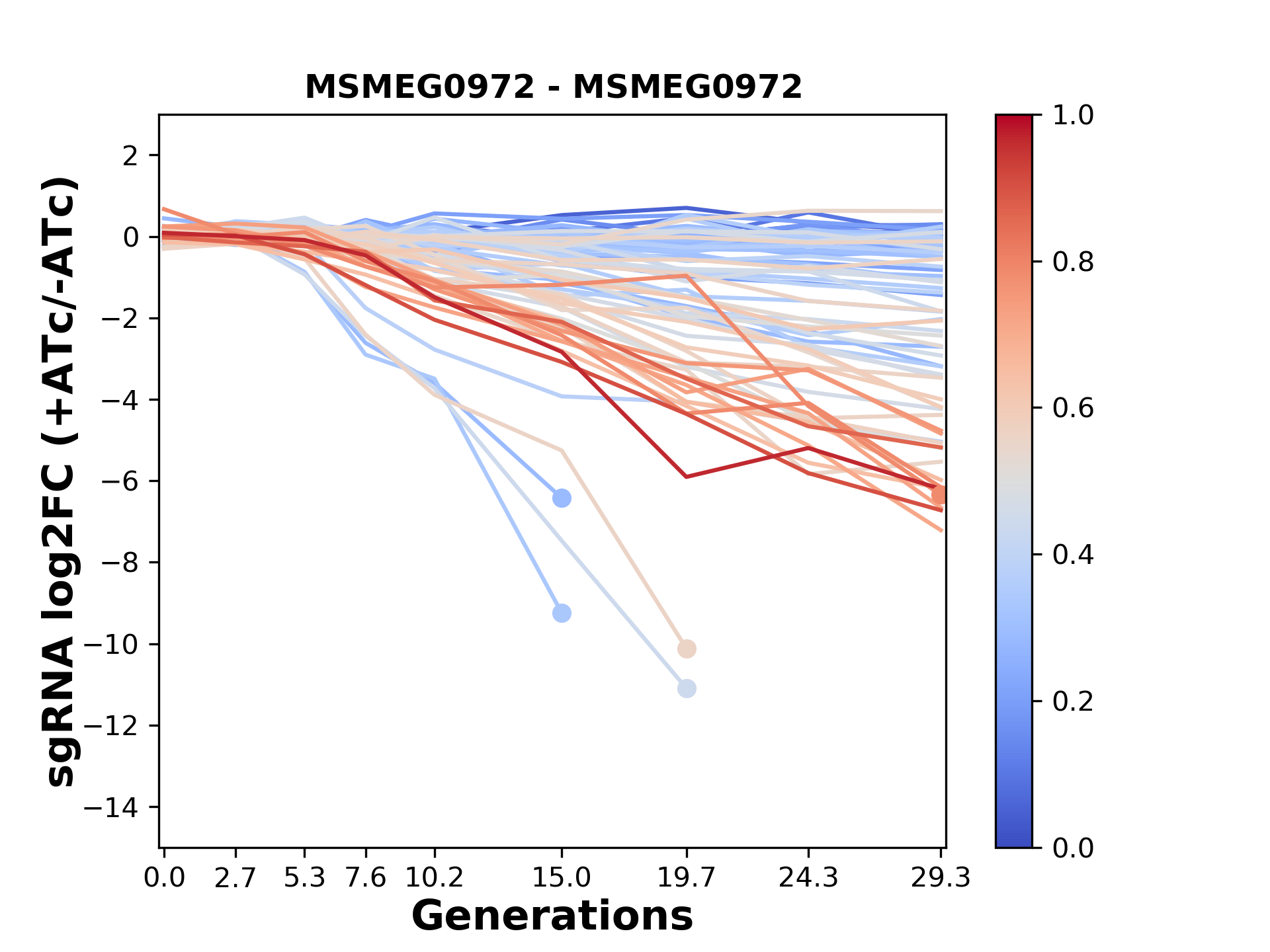 MSMEG0972 - MSMEG0972

sgRNA log2FC (+ATc/-ATc)

2
0
−2
−4
−6
−8
−10
−12
−14

0.0 2.7 5.3 7.6 10.2 15.0 19.7 24.3 29.3

Generations

1.0
0.8
0.6
0.4
0.2
0.0